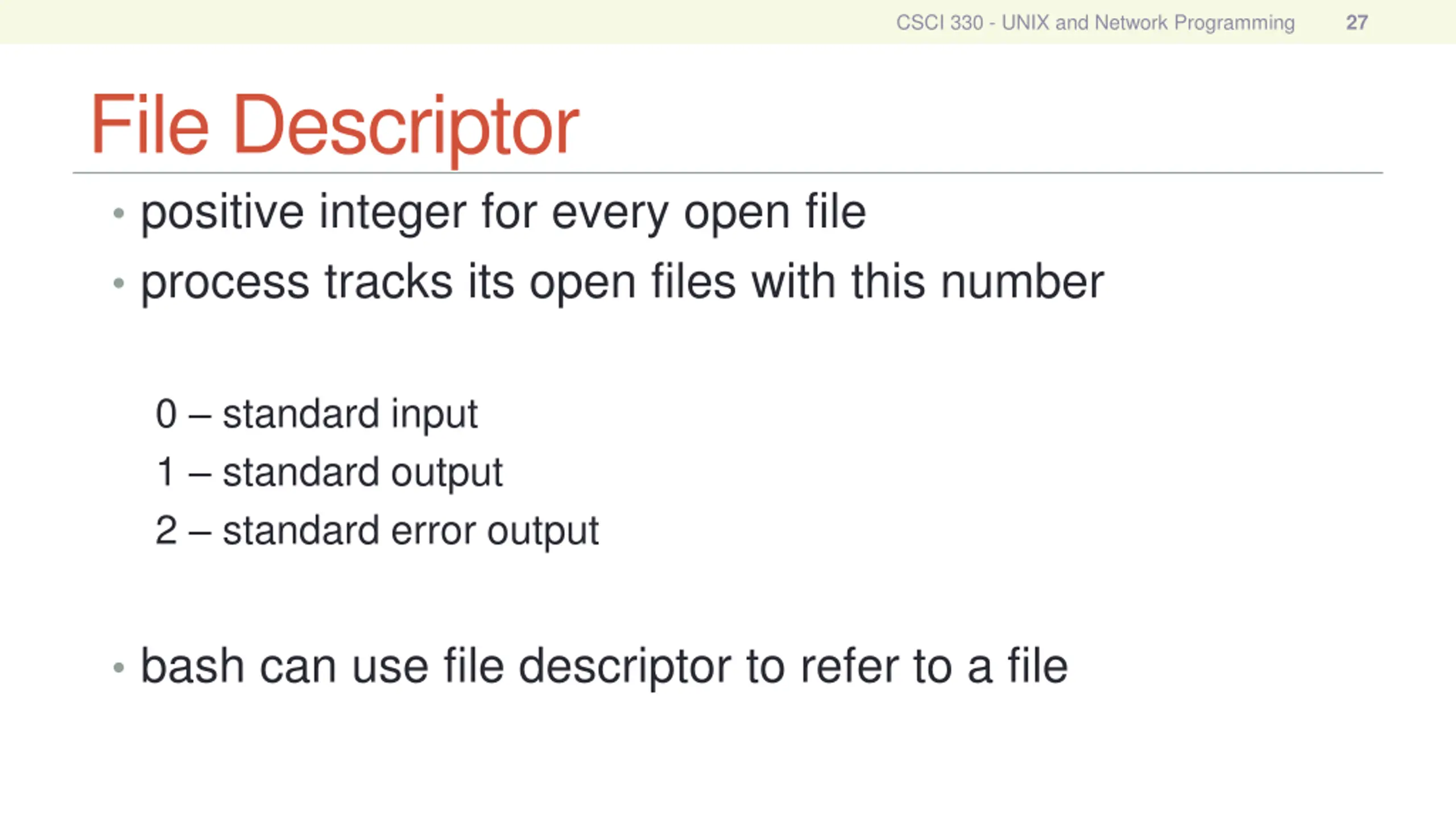 CSCI 330 - UNIX and Network Programming 27

File Descriptor

• positive integer for every open file
• process tracks its open files with this number

0 – standard input
1 – standard output
2 – standard error output

• bash can use file descriptor to refer to a file